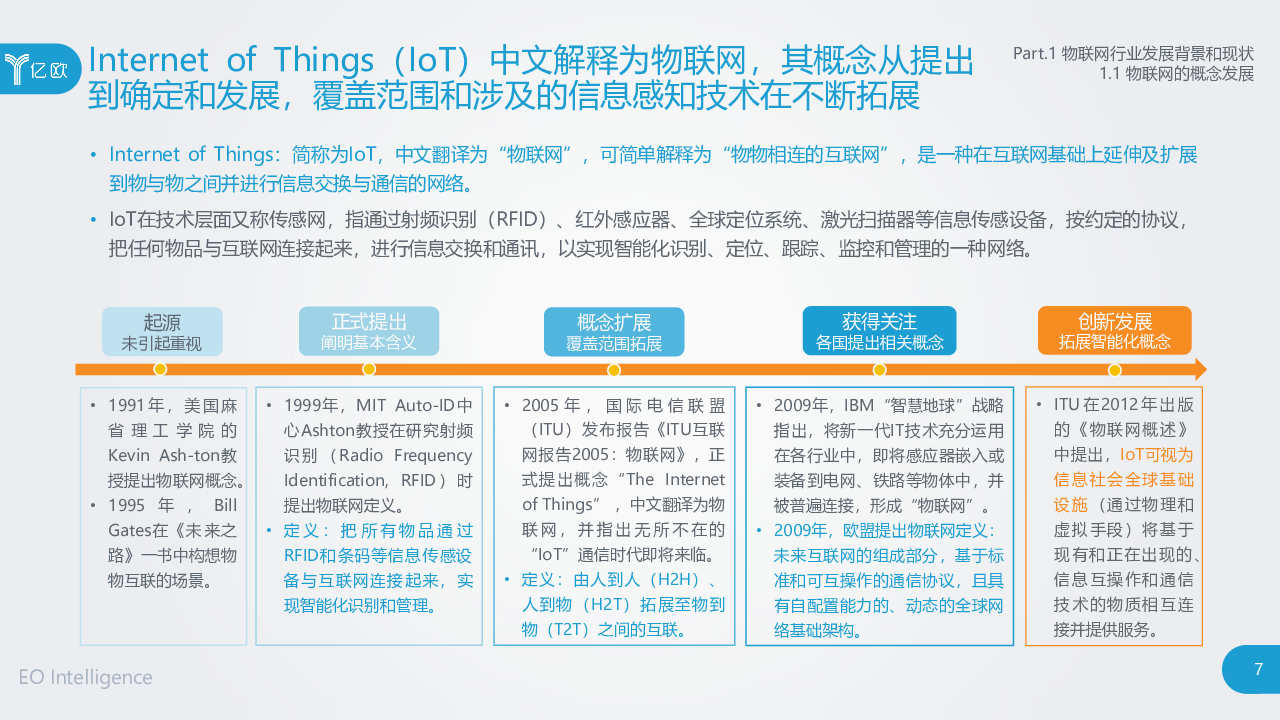 亿欧

Internet of Things（IoT）中文解释为物联网，其概念从提出到确定和发展，覆盖范围和涉及的信息感知技术在不断拓展

Part.1 物联网行业发展背景和现状
1.1 物联网的概念发展

• Internet of Things：简称为IoT，中文翻译为“物联网”，可简单解释为“物物相连的互联网”，是一种在互联网基础上延伸及扩展到物与物之间并进行信息交换与通信的网络。

• IoT在技术层面又称传感网，指通过射频识别（RFID）、红外感应器、全球定位系统、激光扫描器等信息传感设备，按约定的协议，把任何物品与互联网连接起来，进行信息交换和通讯，以实现智能化识别、定位、跟踪、监控和管理的一种网络。

起源
未引起重视

正式提出
阐明基本含义

概念扩展
覆盖范围拓展

获得关注
各国提出相关概念

创新发展
拓展智能化概念

• 1991年，美国麻省理工学院的Kevin Ash-ton教授提出物联网概念。
• 1995年，Bill Gates在《未来之路》一书中构想物物互联的场景。

• 1999年，MIT Auto-ID中心Ashton教授在研究射频识别（Radio Frequency Identification，RFID）时提出物联网定义。
• 定义：把所有物品通过RFID和条码等信息传感设备与互联网连接起来，实现智能化识别和管理。

• 2005年，国际电信联盟（ITU）发布报告《ITU互联网报告2005：物联网》，正式提出概念“The Internet of Things”，中文翻译为物联网，并指出无所不在的“IoT”通信时代即将来临。
• 定义：由人到人（H2H）、人到物（H2T）拓展至物到物（T2T）之间的互联。

• 2009年，IBM“智慧地球”战略指出，将新一代IT技术充分运用在各行业中，即将感应器嵌入或装备到电网、铁路等物体中，并被普遍连接，形成“物联网”。
• 2009年，欧盟提出物联网定义：未来互联网的组成部分，基于标准和可互操作的通信协议，且具有自配置能力的、动态的全球网络基础架构。

• ITU在2012年出版的《物联网概述》中提出，IoT可视为信息社会全球基础设施（通过物理和虚拟手段）将基于现有和正在出现的、信息互操作和通信技术的物质相互连接并提供服务。

EO Intelligence

7